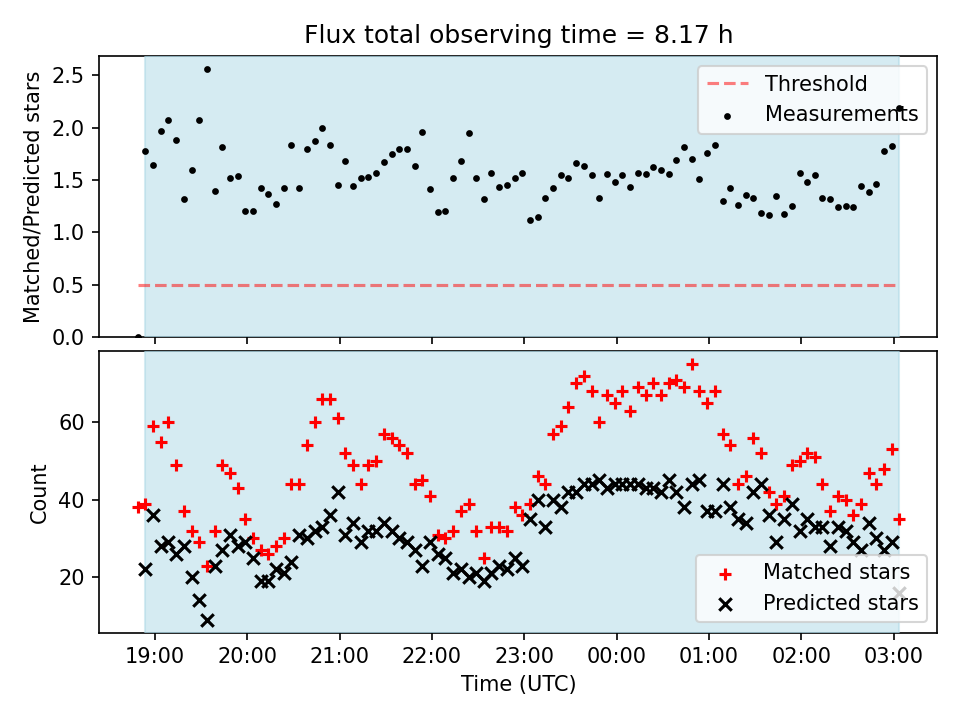 Flux total observing time = 8.17 h

Matched/Predicted stars
2.5
2.0
1.5
1.0
0.5
0.0

Threshold
Measurements

Count
60
40
20

Matched stars
Predicted stars

19:00
20:00
21:00
22:00
23:00
00:00
01:00
02:00
03:00
Time (UTC)